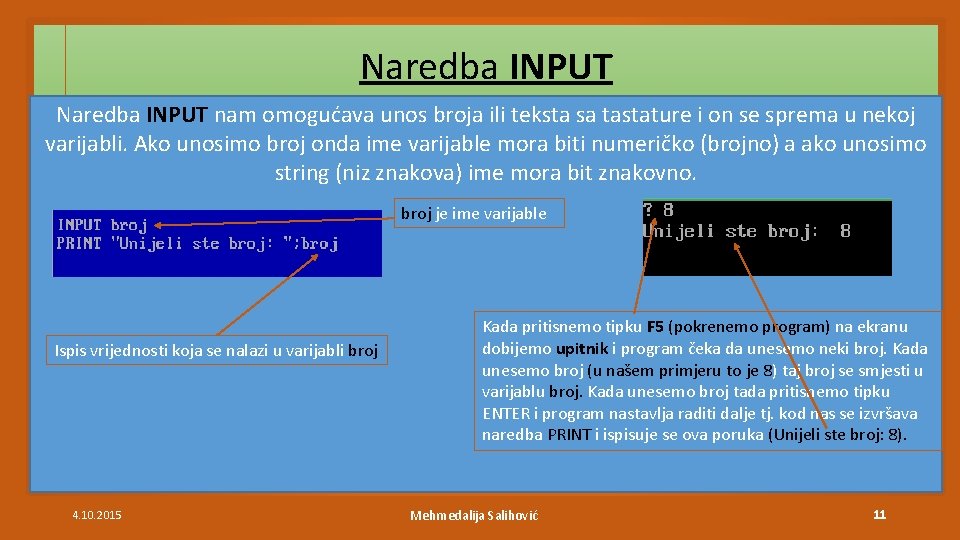 Naredba INPUT

Naredba INPUT nam omogućava unos broja ili teksta sa tastature i on se sprema u nekoj varijabli. Ako unosimo broj onda ime varijable mora biti numeričko (brojno) a ako unosimo string (niz znakova) ime mora bit znakovno.

INPUT broj
PRINT "Unijeli ste broj: ";broj

broj je ime varijable

? 8
Unijeli ste broj:  8

Ispis vrijednosti koja se nalazi u varijabli broj

Kada pritisnemo tipku F5 (pokrenemo program) na ekranu dobijemo upitnik i program čeka da unesemo neki broj. Kada unesemo broj (u našem primjeru to je 8) taj broj se smjesti u varijablu broj. Kada unesemo broj tada pritisnemo tipku ENTER i program nastavlja raditi dalje tj. kod nas se izvršava naredba PRINT i ispisuje se ova poruka (Unijeli ste broj: 8).

4.10.2015

Mehmedalija Salihović

11